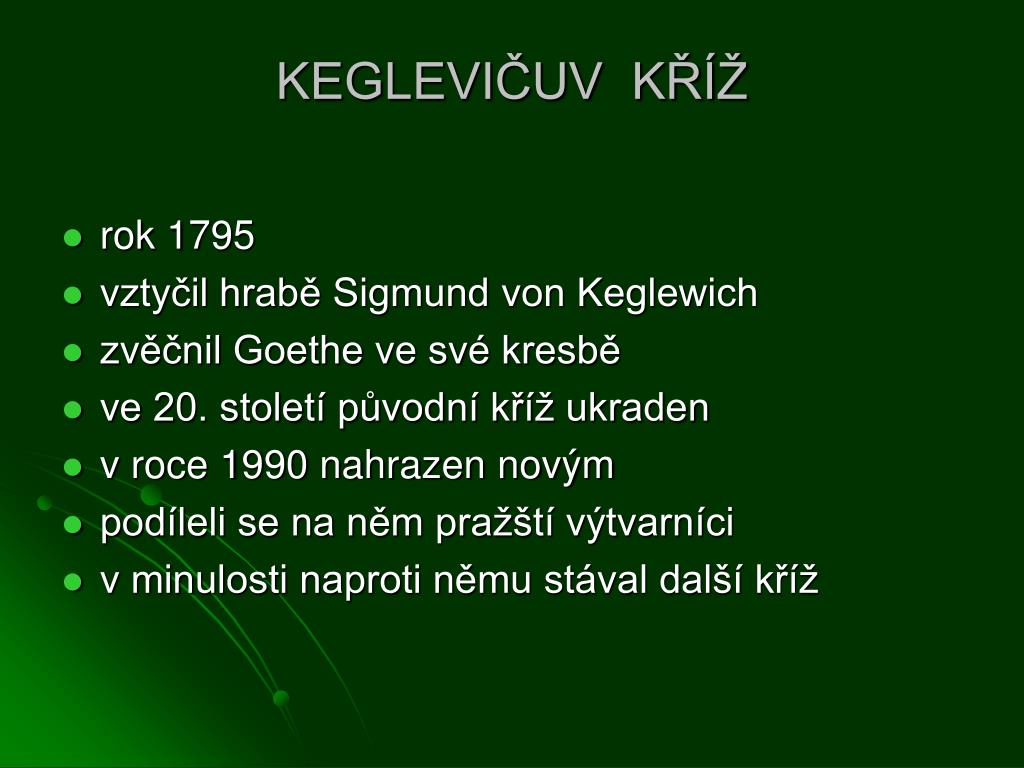 KEGLEVIČUV KŘÍŽ

- rok 1795
- vztyčil hrabě Sigmund von Keglewich
- zvěčnil Goethe ve své kresbě
- ve 20. století původní kříž ukraden
- v roce 1990 nahrazen novým
- podíleli se na něm pražští výtvarníci
- v minulosti naproti němu stával další kříž